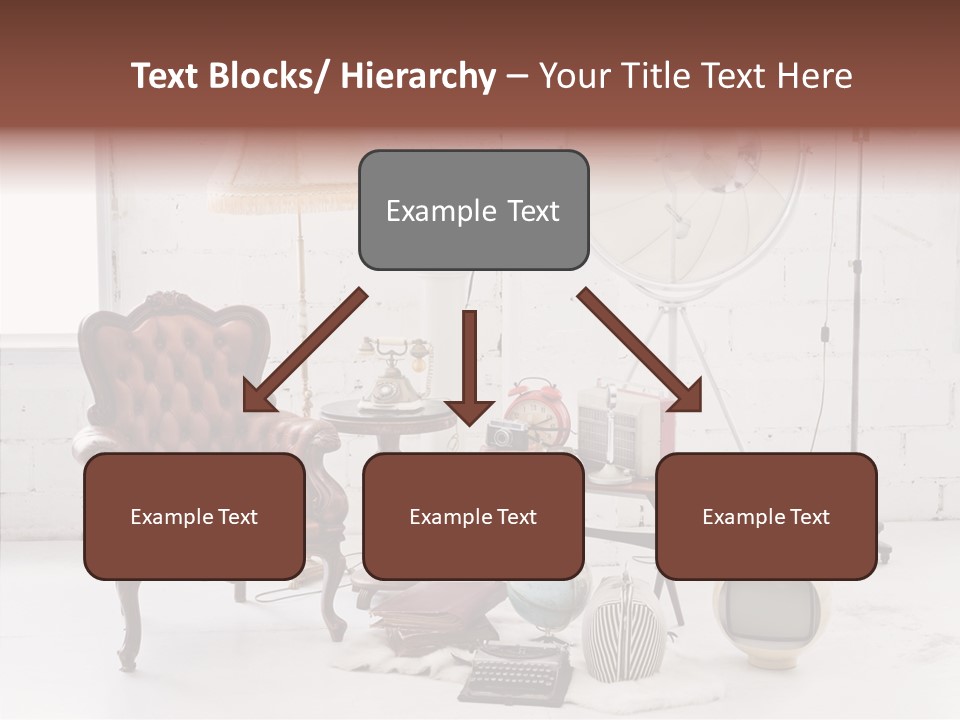 Text Blocks/ Hierarchy – Your Title Text Here

Example Text

Example Text

Example Text

Example Text